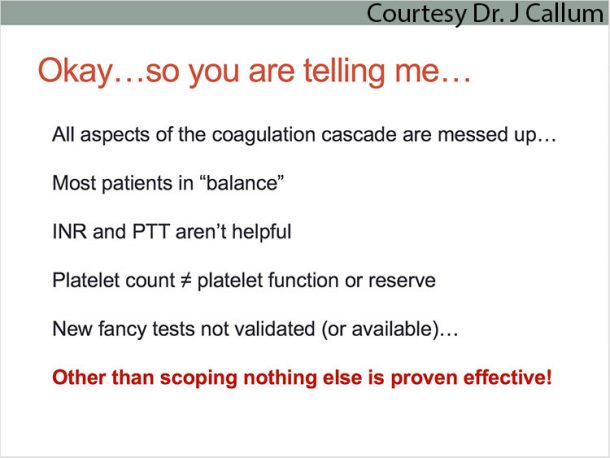 Courtesy Dr. J Callum

Okay…so you are telling me…

All aspects of the coagulation cascade are messed up…

Most patients in “balance”

INR and PTT aren’t helpful

Platelet count ≠ platelet function or reserve

New fancy tests not validated (or available)…

Other than scoping nothing else is proven effective!